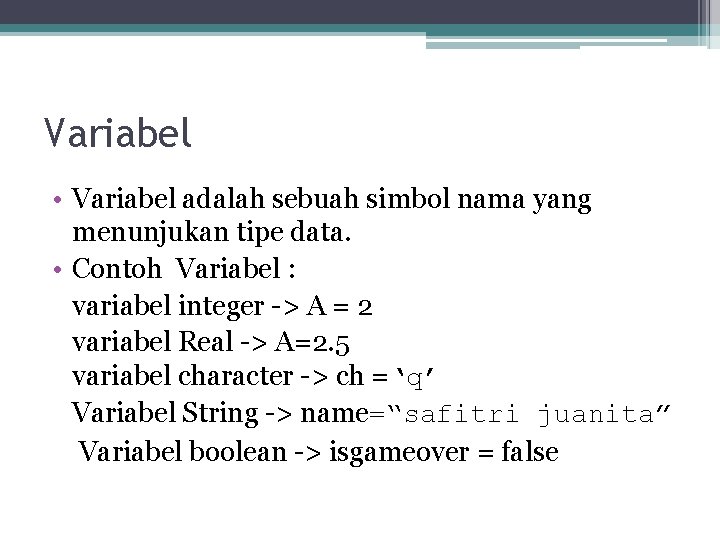 Variabel

• Variabel adalah sebuah simbol nama yang menunjukan tipe data.

• Contoh Variabel :

variabel integer -> A = 2

variabel Real -> A=2.5

variabel character -> ch = ‘q’

Variabel String -> name=“safitri juanita”

Variabel boolean -> isgameover = false